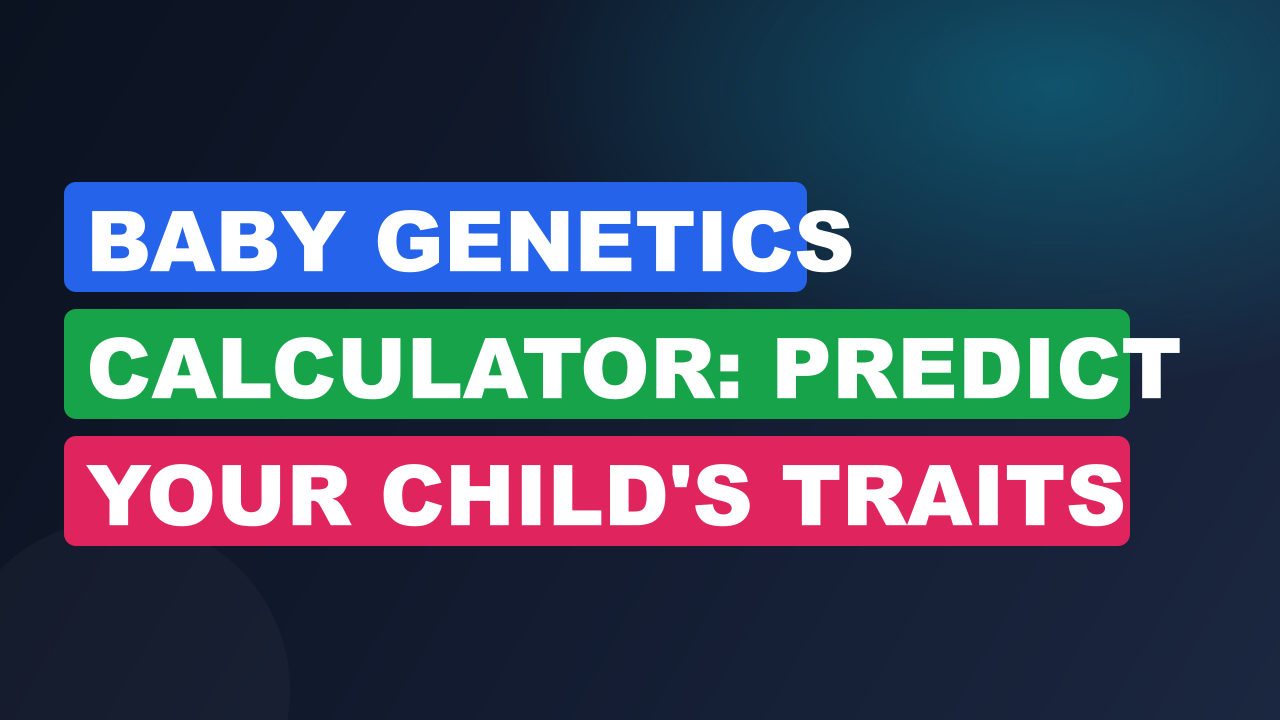 BABY GENETICS CALCULATOR: PREDICT YOUR CHILD'S TRAITS